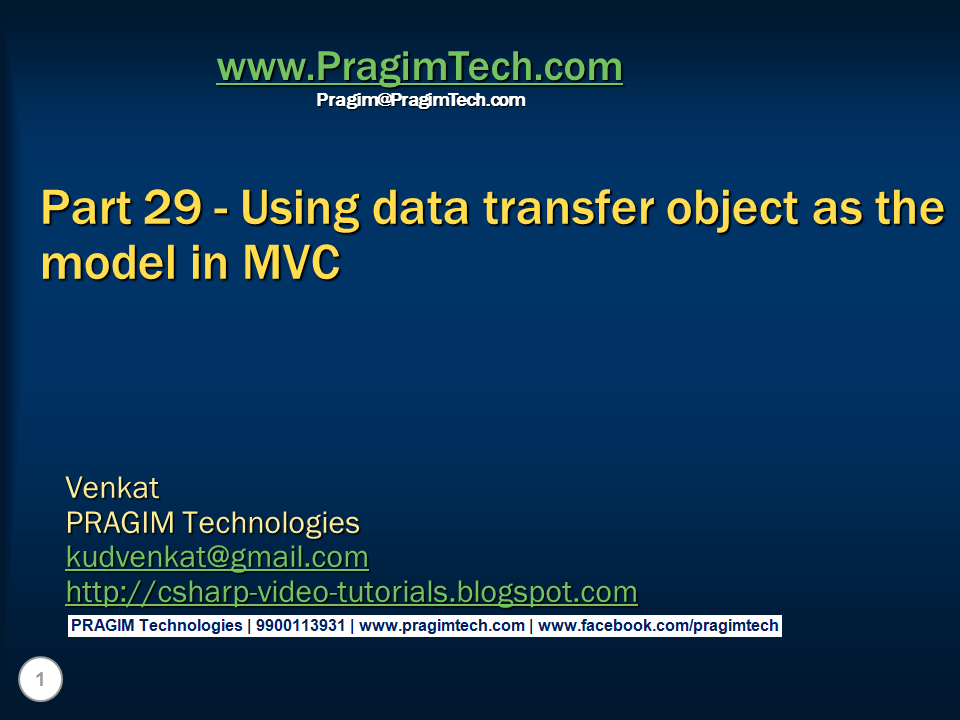 www.PragimTech.com
Pragim@PragimTech.com

Part 29 - Using data transfer object as the model in MVC

Venkat
PRAGIM Technologies
kudvenkat@gmail.com
http://csharp-video-tutorials.blogspot.com

PRAGIM Technologies | 9900113931 | www.pragimtech.com | www.facebook.com/pragimtech

1